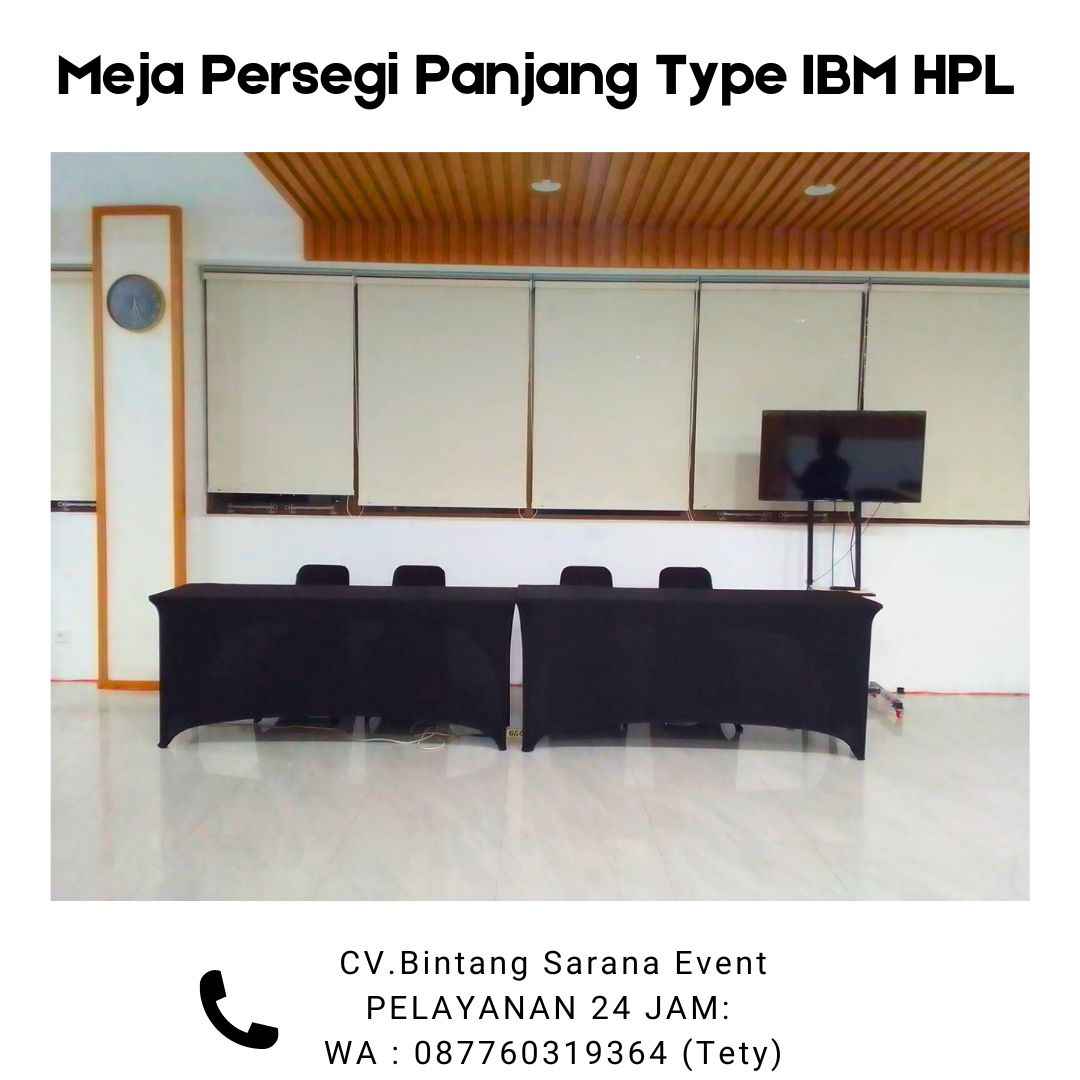 Meja Persegi Panjang Type IBM HPL

CV.Bintang Sarana Event
PELAYANAN 24 JAM:
WA : 087760319364 (Tety)